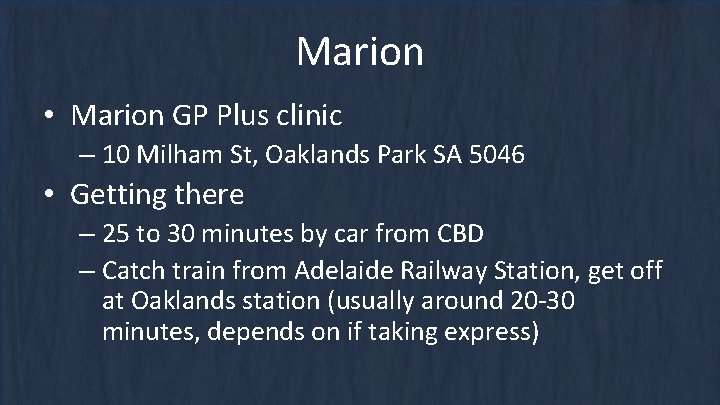 Marion

• Marion GP Plus clinic
– 10 Milham St, Oaklands Park SA 5046

• Getting there
– 25 to 30 minutes by car from CBD
– Catch train from Adelaide Railway Station, get off at Oaklands station (usually around 20-30 minutes, depends on if taking express)